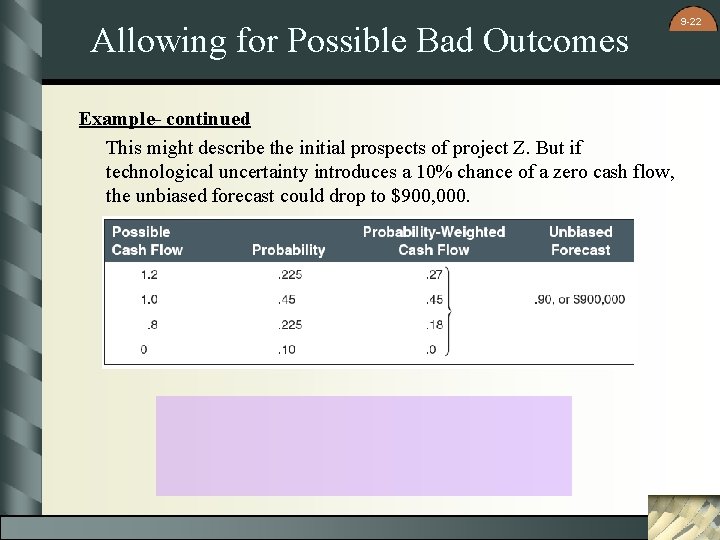 9-22

Allowing for Possible Bad Outcomes

Example- continued

This might describe the initial prospects of project Z. But if technological uncertainty introduces a 10% chance of a zero cash flow, the unbiased forecast could drop to $900,000.

| Possible Cash Flow | Probability | Probability-Weighted Cash Flow | Unbiased Forecast |
|---|---|---|---|
| 1.2 | .225 | .27 | |
| 1.0 | .45 | .45 | .90, or $900,000 |
| .8 | .225 | .18 | |
| 0 | .10 | .0 | |